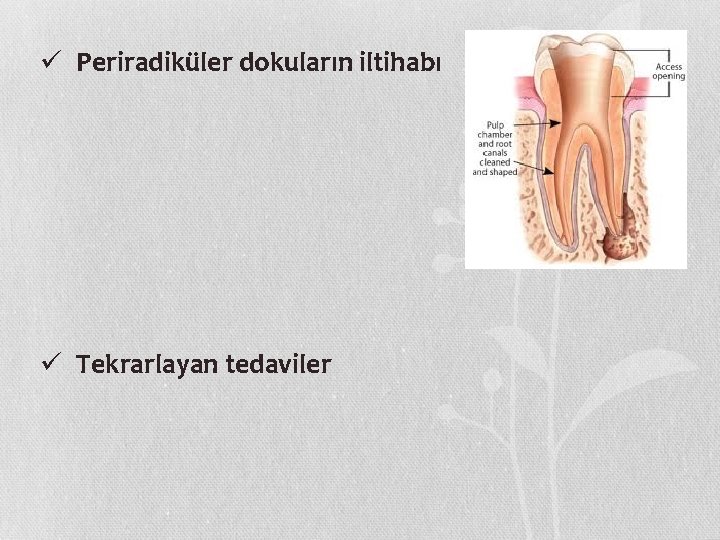 ✓ Periradiküler dokuların iltihabı

Access opening

Pulp chamber and root canals cleaned and shaped

✓ Tekrarlayan tedaviler